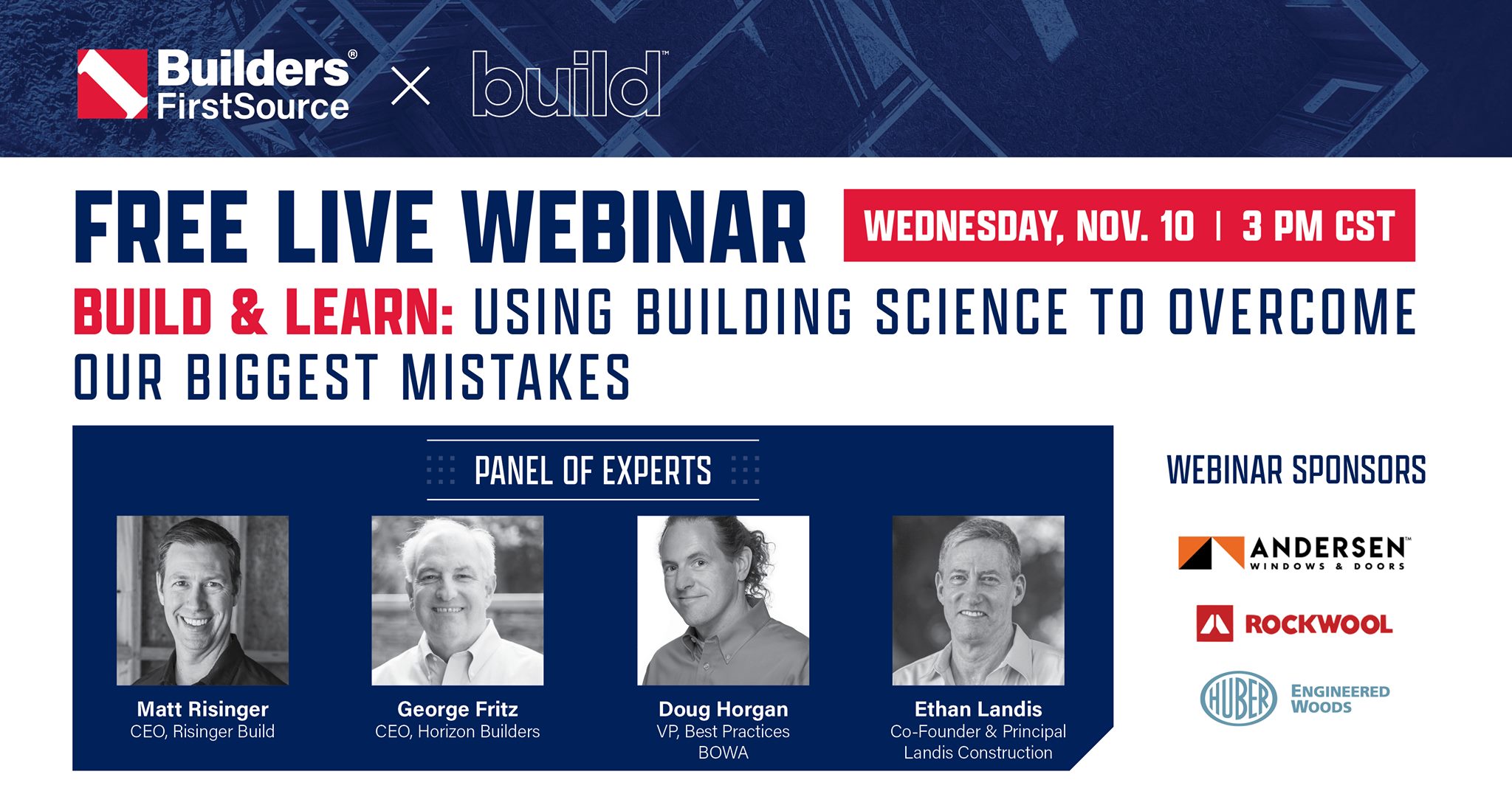 Builders® FirstSource × build™

FREE LIVE WEBINAR

WEDNESDAY, NOV. 10 | 3 PM CST

BUILD & LEARN: USING BUILDING SCIENCE TO OVERCOME OUR BIGGEST MISTAKES

PANEL OF EXPERTS

Matt Risinger
CEO, Risinger Build

George Fritz
CEO, Horizon Builders

Doug Horgan
VP, Best Practices
BOWA

Ethan Landis
Co-Founder & Principal
Landis Construction

WEBINAR SPONSORS

ANDERSEN™ WINDOWS & DOORS

ROCKWOOL

HUBER ENGINEERED WOODS